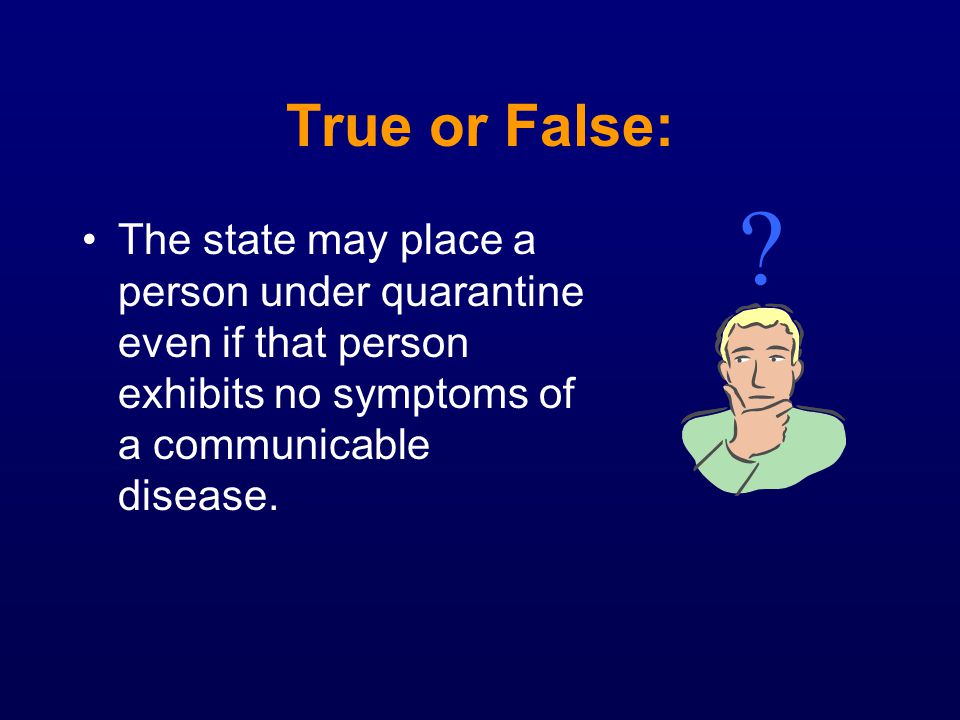 True or False:

• The state may place a person under quarantine even if that person exhibits no symptoms of a communicable disease.

?